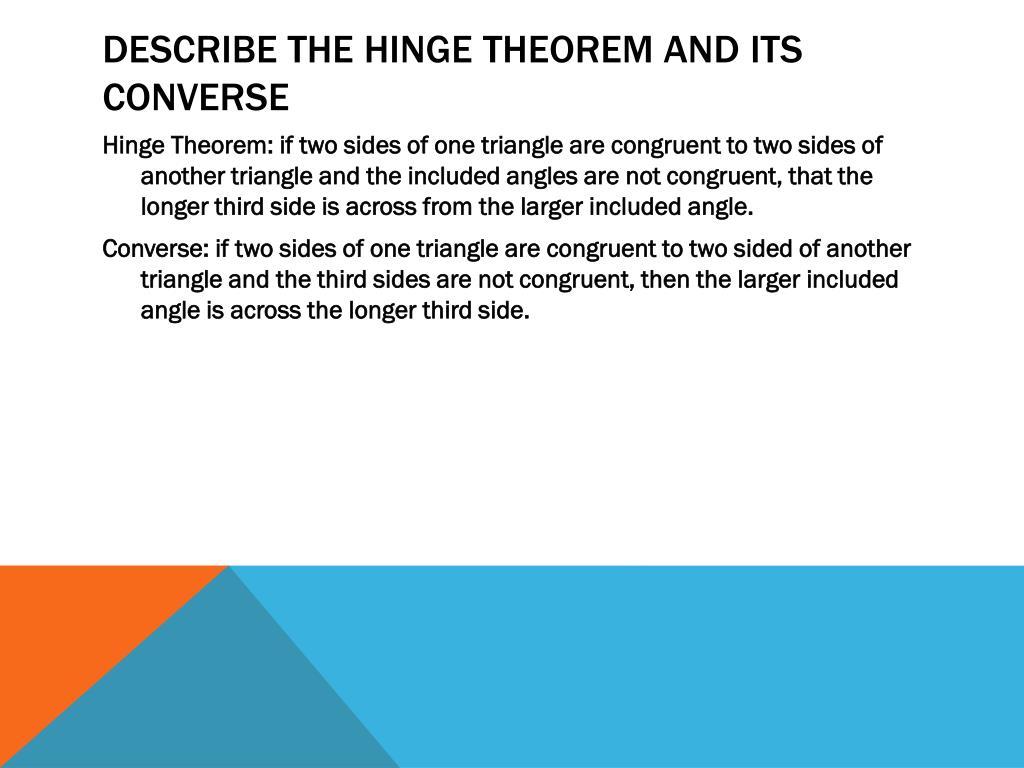 DESCRIBE THE HINGE THEOREM AND ITS CONVERSE

Hinge Theorem: if two sides of one triangle are congruent to two sides of another triangle and the included angles are not congruent, that the longer third side is across from the larger included angle.

Converse: if two sides of one triangle are congruent to two sided of another triangle and the third sides are not congruent, then the larger included angle is across the longer third side.